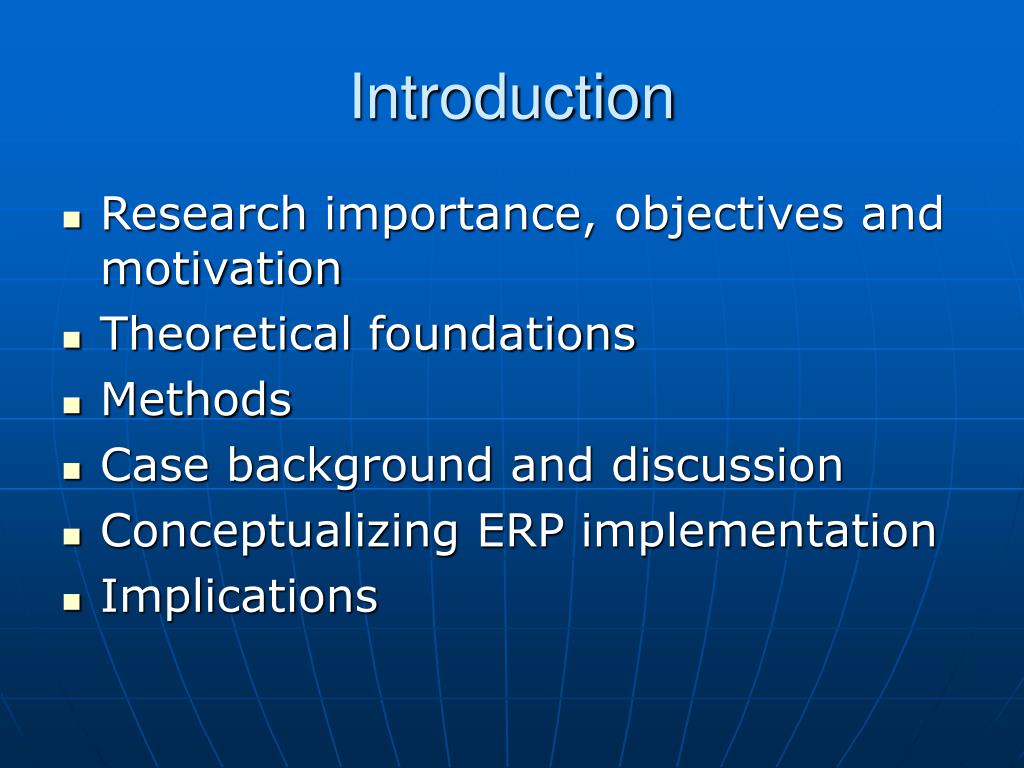 Introduction

- Research importance, objectives and motivation
- Theoretical foundations
- Methods
- Case background and discussion
- Conceptualizing ERP implementation
- Implications